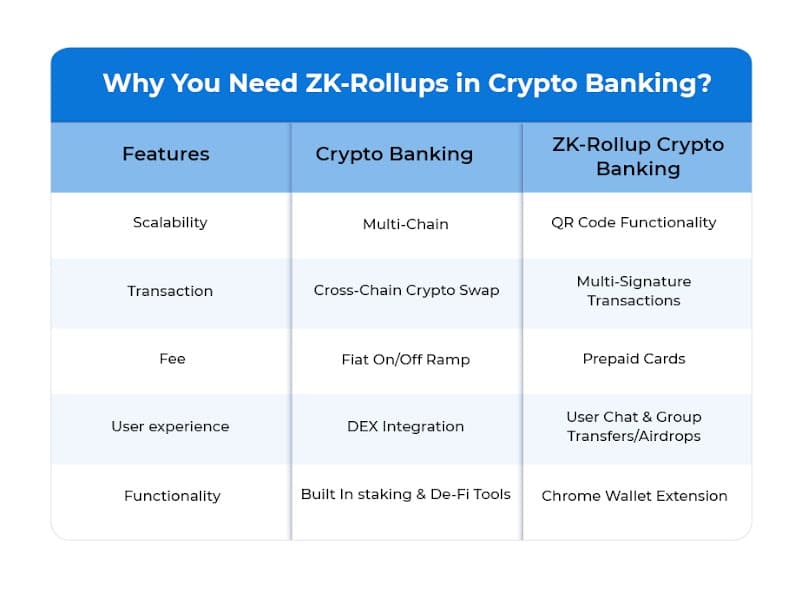 Why You Need ZK-Rollups in Crypto Banking?

| Features | Crypto Banking | ZK-Rollup Crypto Banking |
|---|---|---|
| Scalability | Multi-Chain | QR Code Functionality |
| Transaction | Cross-Chain Crypto Swap | Multi-Signature Transactions |
| Fee | Fiat On/Off Ramp | Prepaid Cards |
| User experience | DEX Integration | User Chat & Group Transfers/Airdrops |
| Functionality | Built In staking & De-Fi Tools | Chrome Wallet Extension |